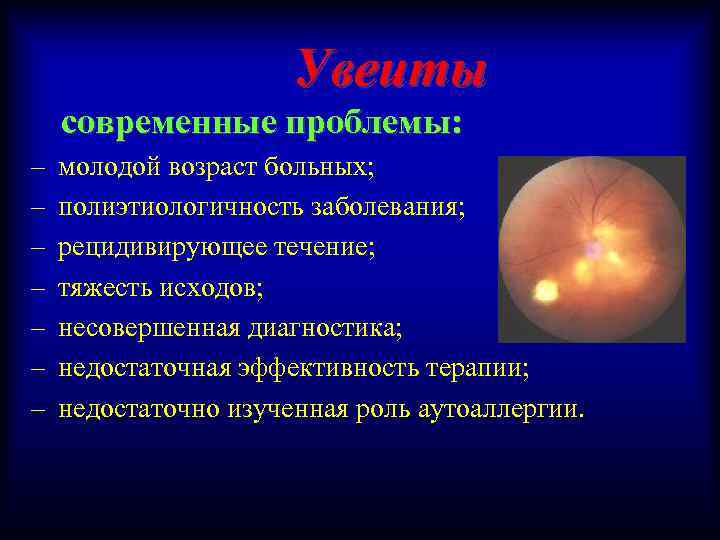 Увеиты

современные проблемы:

– молодой возраст больных;
– полиэтиологичность заболевания;
– рецидивирующее течение;
– тяжесть исходов;
– несовершенная диагностика;
– недостаточная эффективность терапии;
– недостаточно изученная роль аутоаллергии.